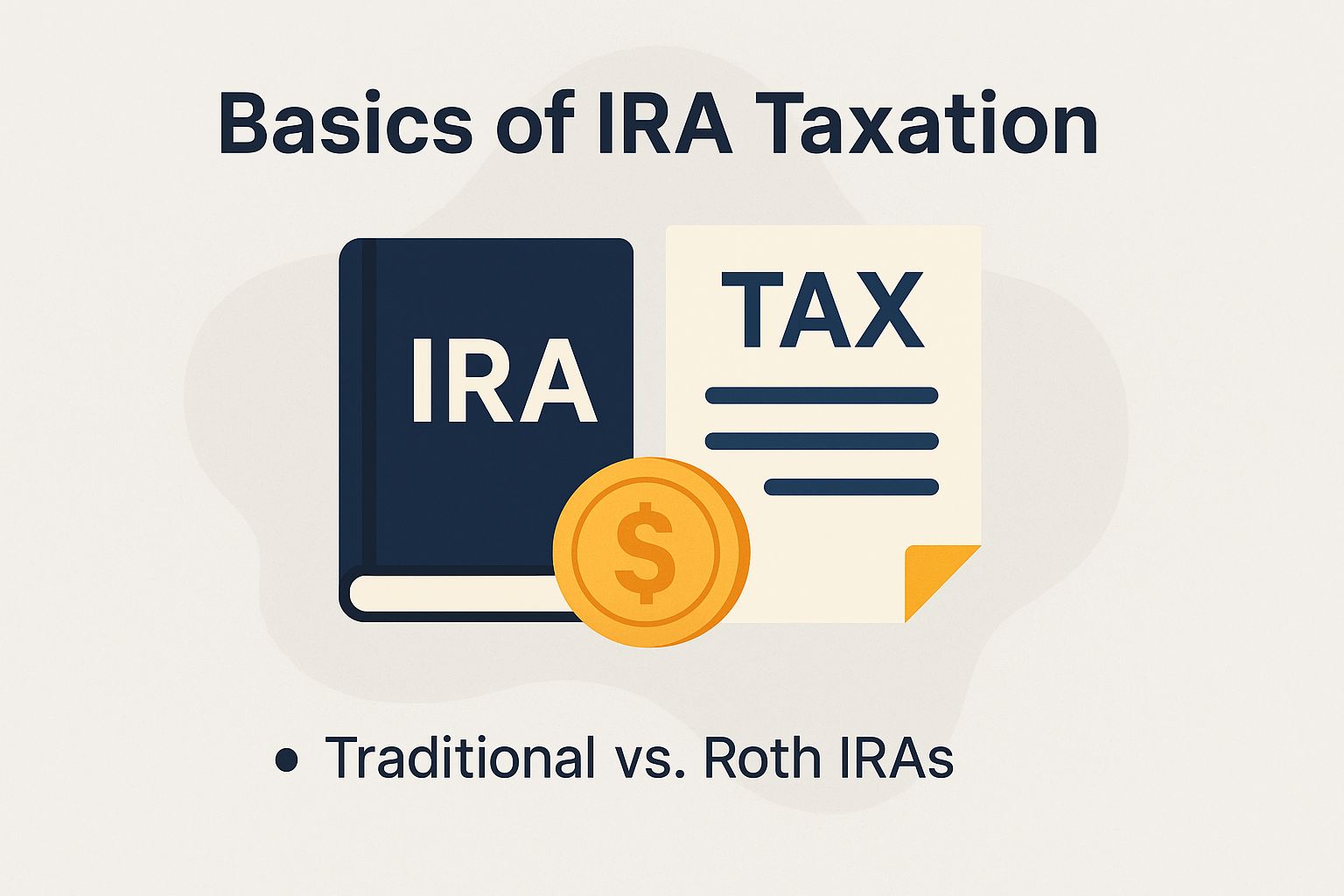 Basics of IRA Taxation

IRA

TAX

$

• Traditional vs. Roth IRAs